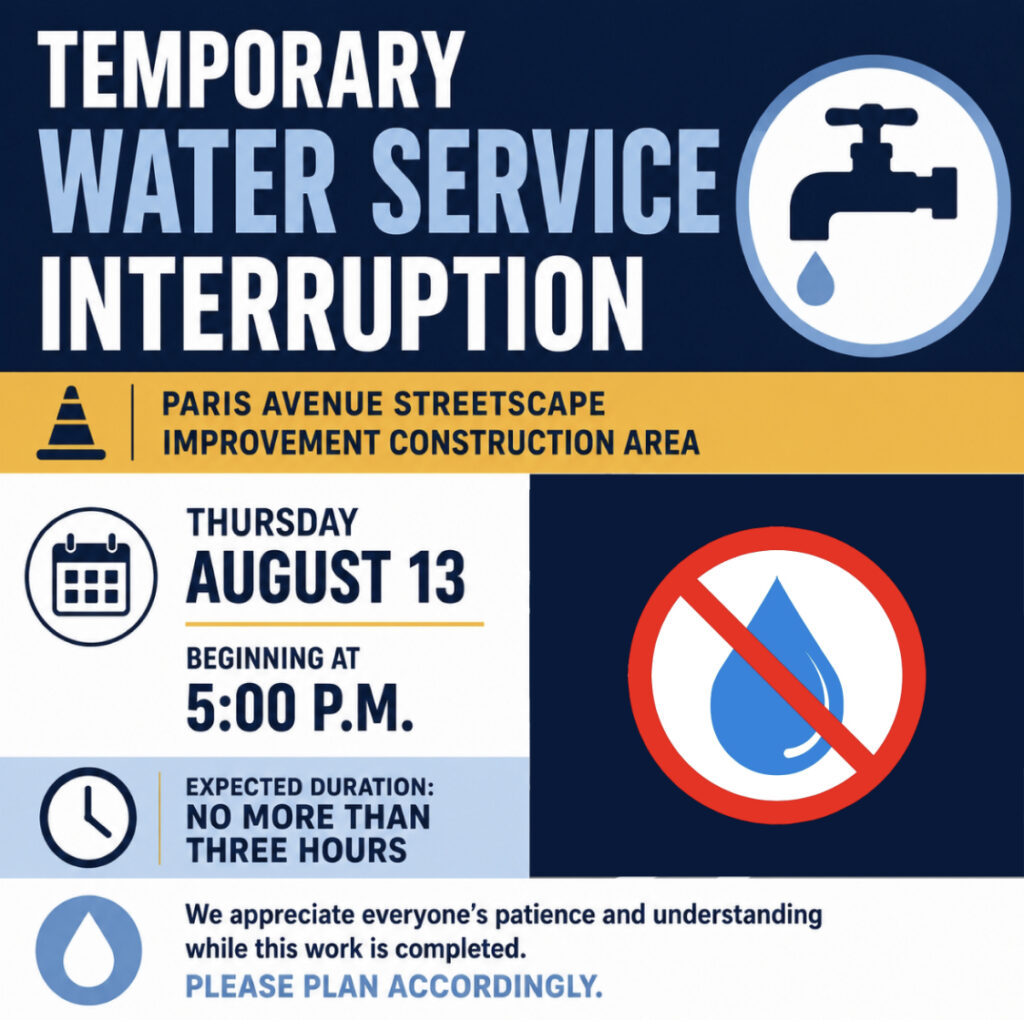 TEMPORARY WATER SERVICE INTERRUPTION

PARIS AVENUE STREETSCAPE IMPROVEMENT CONSTRUCTION AREA

THURSDAY
AUGUST 13

BEGINNING AT
5:00 P.M.

EXPECTED DURATION:
NO MORE THAN THREE HOURS

We appreciate everyone's patience and understanding while this work is completed.
PLEASE PLAN ACCORDINGLY.